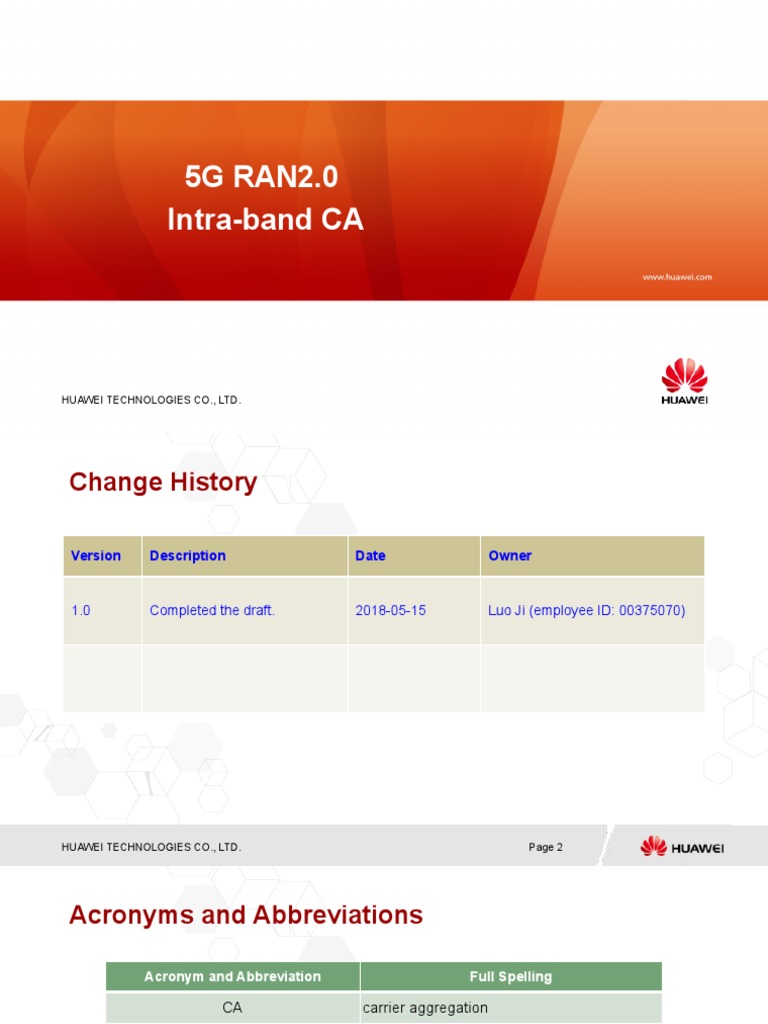 5G RAN2.0
Intra-band CA

www.huawei.com

HUAWEI TECHNOLOGIES CO., LTD.

HUAWEI

Change History

| Version | Description | Date | Owner |
|---|---|---|---|
| 1.0 | Completed the draft. | 2018-05-15 | Luo Ji (employee ID: 00375070) |
| | | | |

HUAWEI TECHNOLOGIES CO., LTD.

Page 2

HUAWEI

Acronyms and Abbreviations

| Acronym and Abbreviation | Full Spelling |
|---|---|
| CA | carrier aggregation |